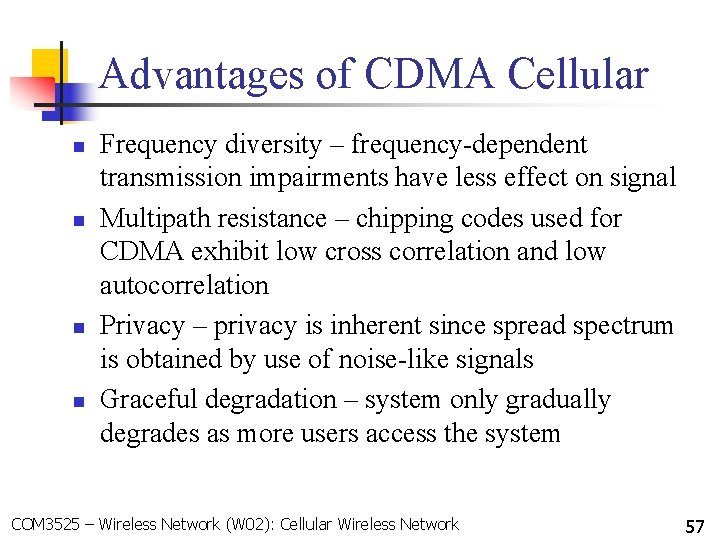 Advantages of CDMA Cellular

- Frequency diversity – frequency-dependent transmission impairments have less effect on signal
- Multipath resistance – chipping codes used for CDMA exhibit low cross correlation and low autocorrelation
- Privacy – privacy is inherent since spread spectrum is obtained by use of noise-like signals
- Graceful degradation – system only gradually degrades as more users access the system

COM3525 – Wireless Network (W02): Cellular Wireless Network

57